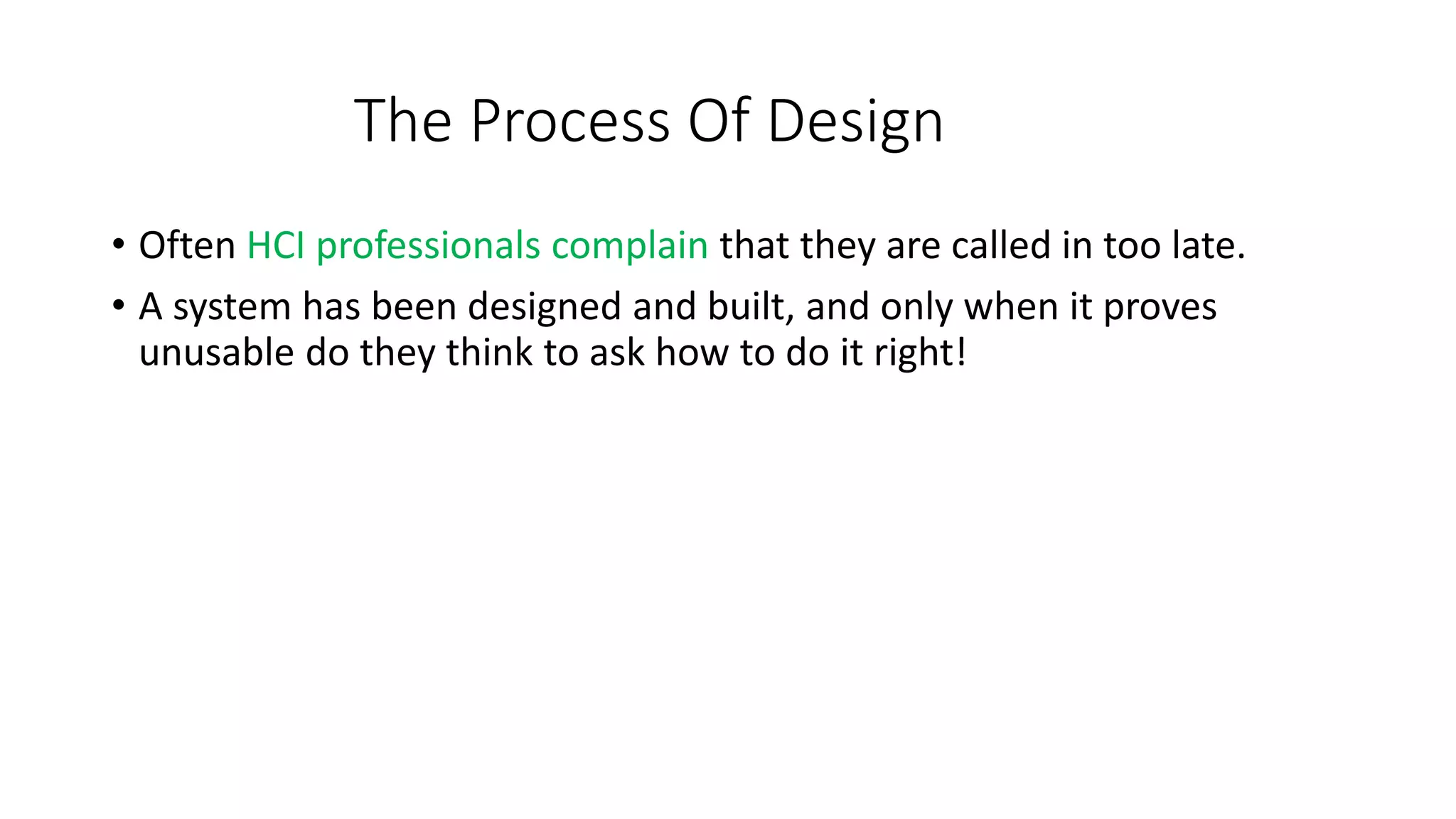 The Process Of Design

• Often HCI professionals complain that they are called in too late.

• A system has been designed and built, and only when it proves unusable do they think to ask how to do it right!